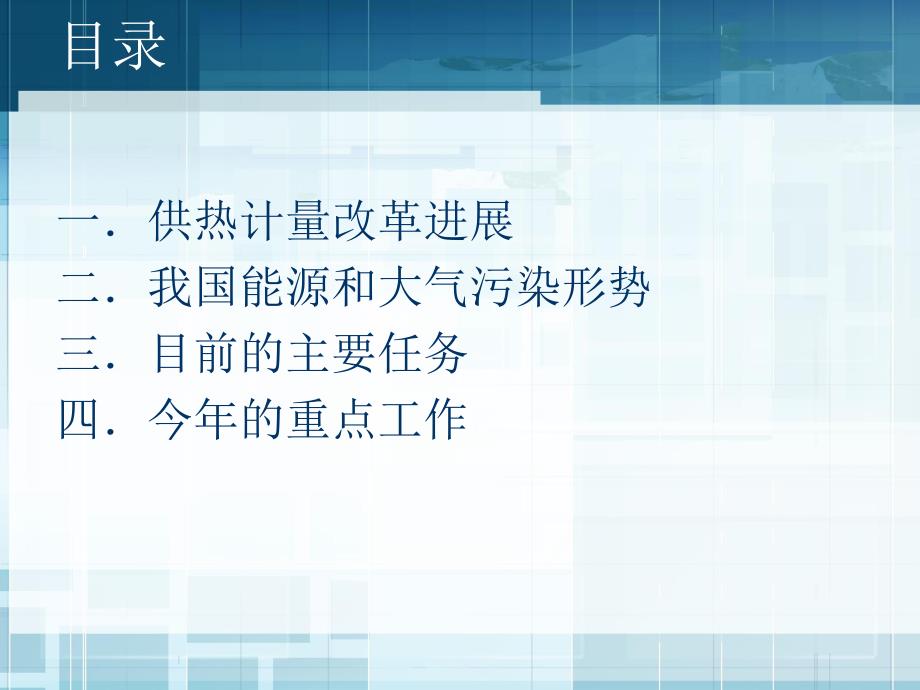 目录

一．供热计量改革进展
二．我国能源和大气污染形势
三．目前的主要任务
四．今年的重点工作